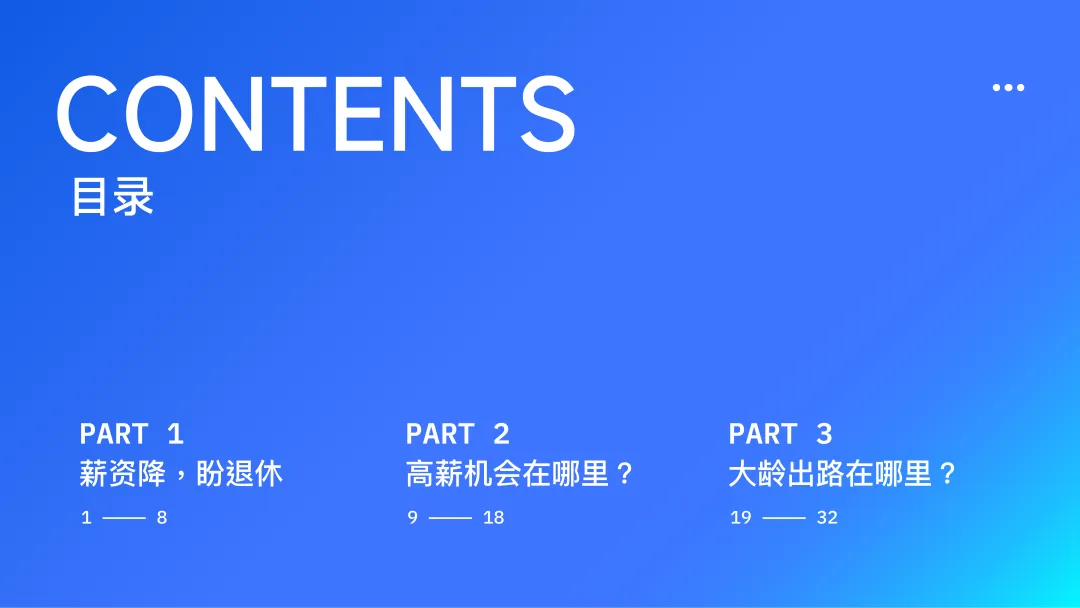 CONTENTS
目录

PART 1
薪资降，盼退休
1 —— 8

PART 2
高薪机会在哪里？
9 —— 18

PART 3
大龄出路在哪里？
19 —— 32